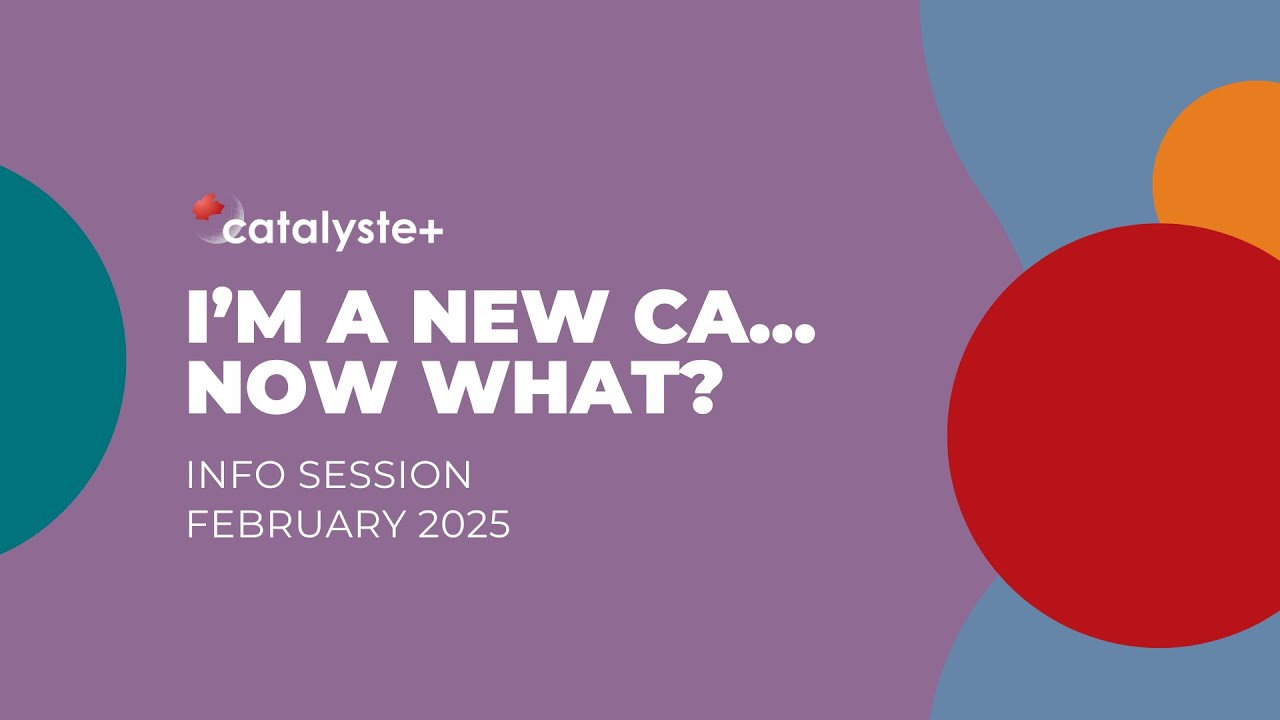 catalyste+

I'M A NEW CA... NOW WHAT?

INFO SESSION
FEBRUARY 2025